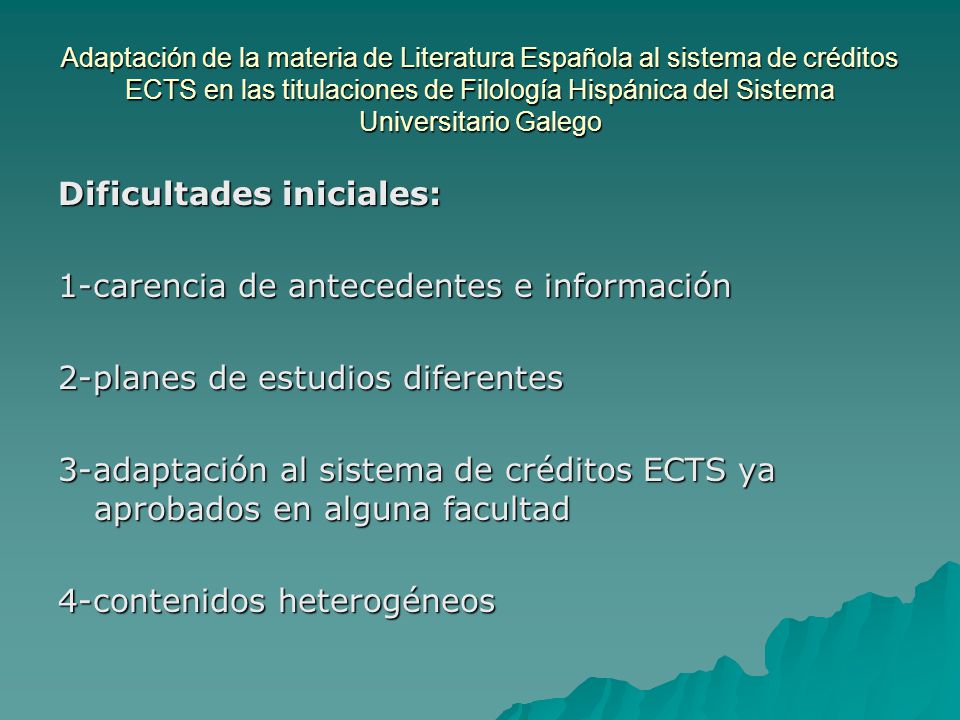 Adaptación de la materia de Literatura Española al sistema de créditos ECTS en las titulaciones de Filología Hispánica del Sistema Universitario Galego

Dificultades iniciales:

1-carencia de antecedentes e información

2-planes de estudios diferentes

3-adaptación al sistema de créditos ECTS ya aprobados en alguna facultad

4-contenidos heterogéneos